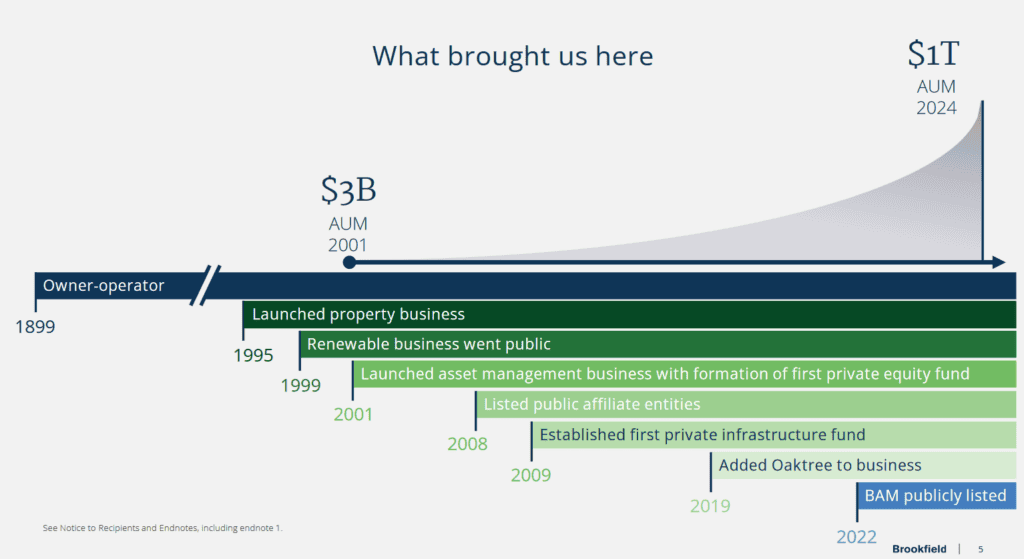 What brought us here

$1T
AUM
2024

$3B
AUM
2001

Owner-operator

1899

Launched property business

1995

Renewable business went public

1999

Launched asset management business with formation of first private equity fund

2001

Listed public affiliate entities

2008

Established first private infrastructure fund

2009

Added Oaktree to business

2019

BAM publicly listed

2022

See Notice to Recipients and Endnotes, including endnote 1.

Brookfield | 5